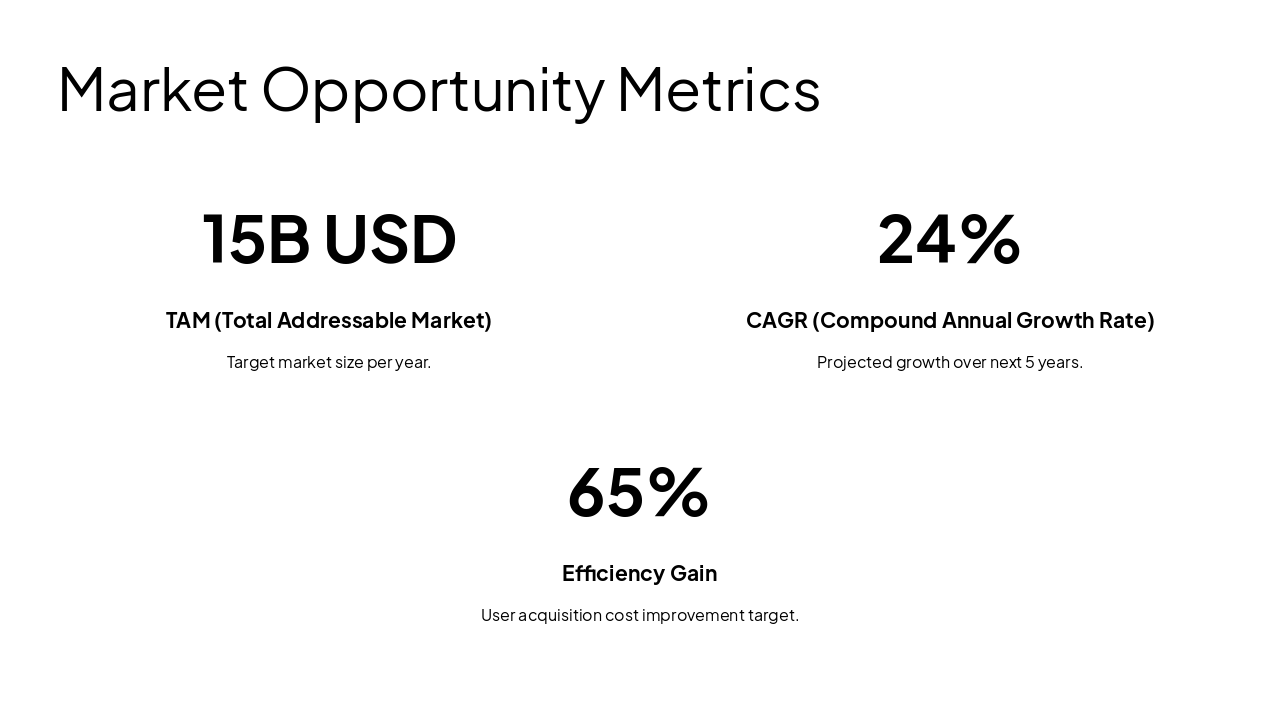 Market Opportunity Metrics

15B USD

TAM (Total Addressable Market)

Target market size per year.

24%

CAGR (Compound Annual Growth Rate)

Projected growth over next 5 years.

65%

Efficiency Gain

User acquisition cost improvement target.